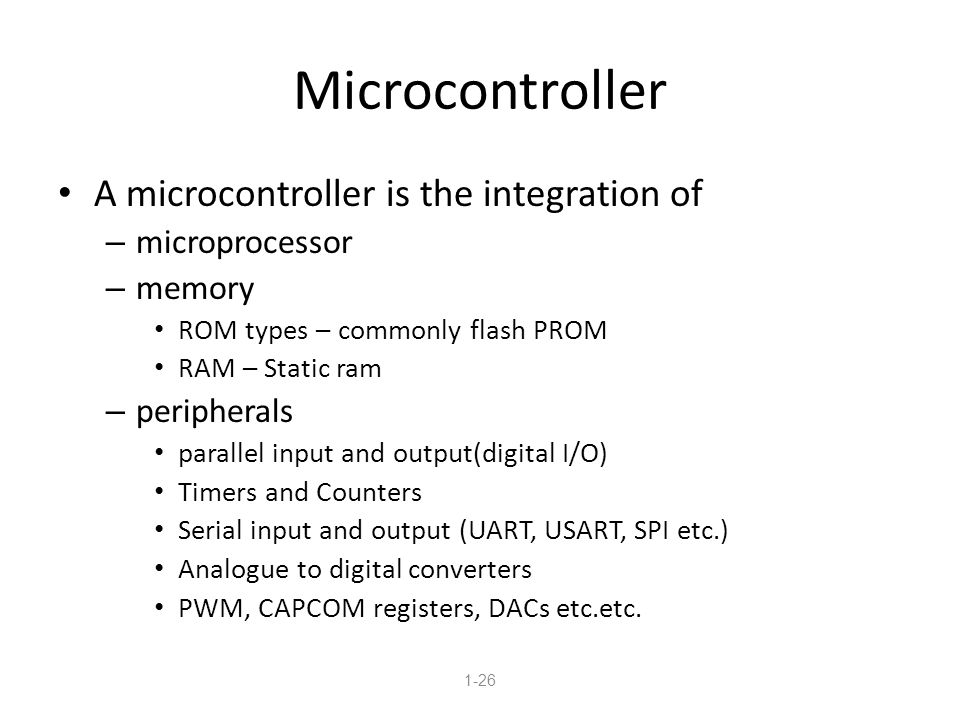 Microcontroller

• A microcontroller is the integration of
  – microprocessor
  – memory
    • ROM types – commonly flash PROM
    • RAM – Static ram
  – peripherals
    • parallel input and output(digital I/O)
    • Timers and Counters
    • Serial input and output (UART, USART, SPI etc.)
    • Analogue to digital converters
    • PWM, CAPCOM registers, DACs etc.etc.

1-26